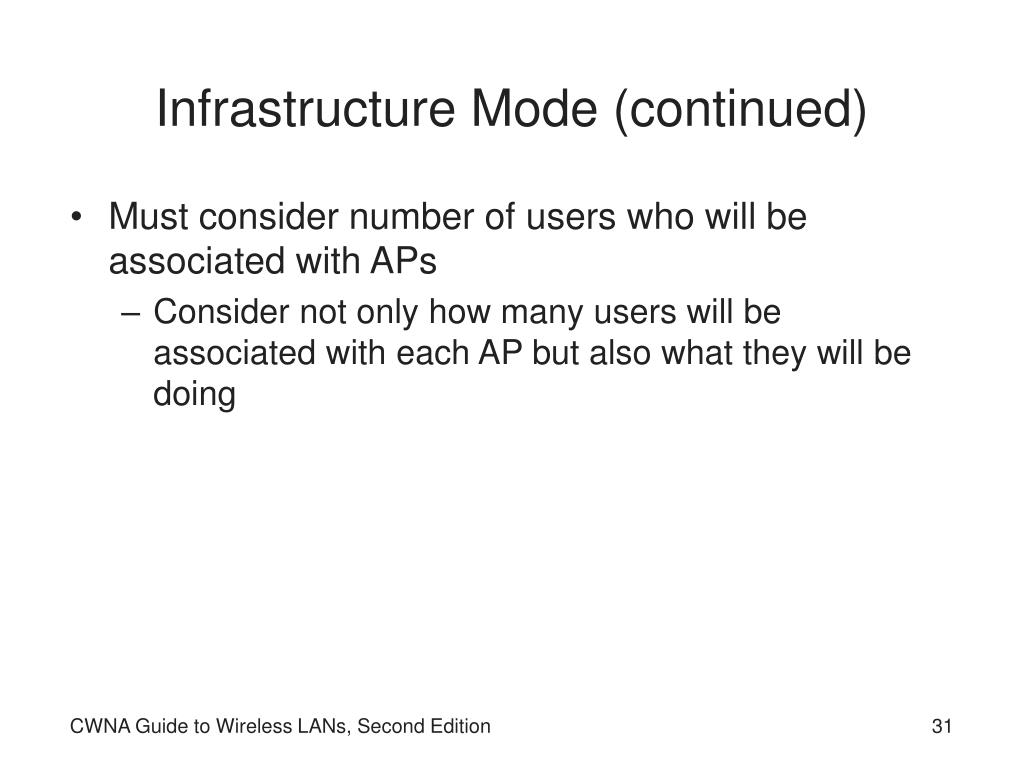 Infrastructure Mode (continued)

• Must consider number of users who will be associated with APs

– Consider not only how many users will be associated with each AP but also what they will be doing

CWNA Guide to Wireless LANs, Second Edition

31